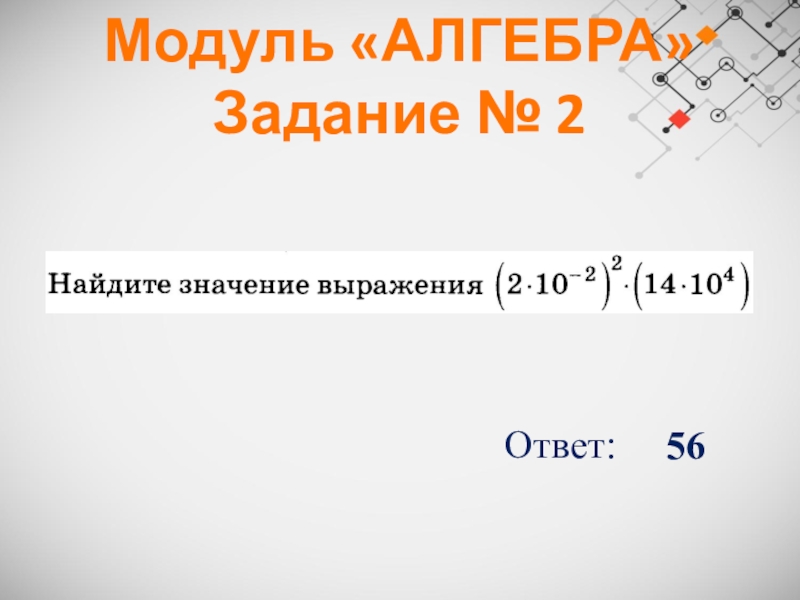 Модуль «АЛГЕБРА»
Задание № 2

Найдите значение выражения $\left(2\cdot10^{-2}\right)^2\cdot\left(14\cdot10^4\right)$

Ответ: 56